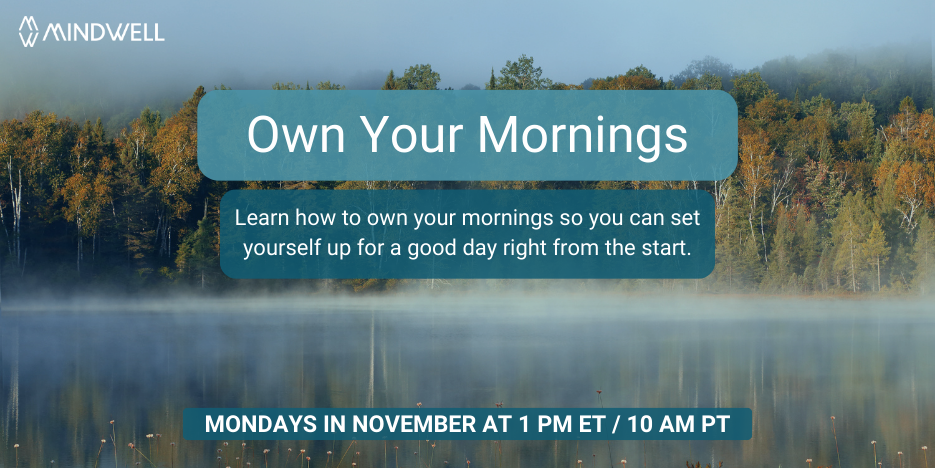 MINDWELL

Own Your Mornings

Learn how to own your mornings so you can set yourself up for a good day right from the start.

MONDAYS IN NOVEMBER AT 1 PM ET / 10 AM PT